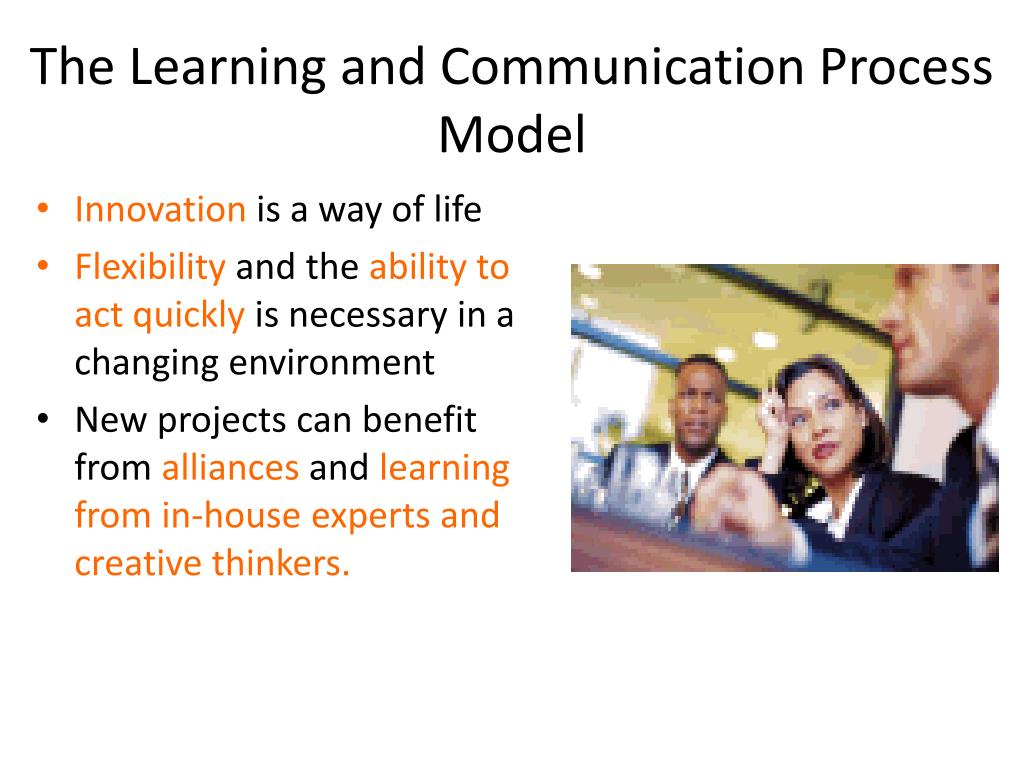 The Learning and Communication Process Model

• Innovation is a way of life
• Flexibility and the ability to act quickly is necessary in a changing environment
• New projects can benefit from alliances and learning from in-house experts and creative thinkers.